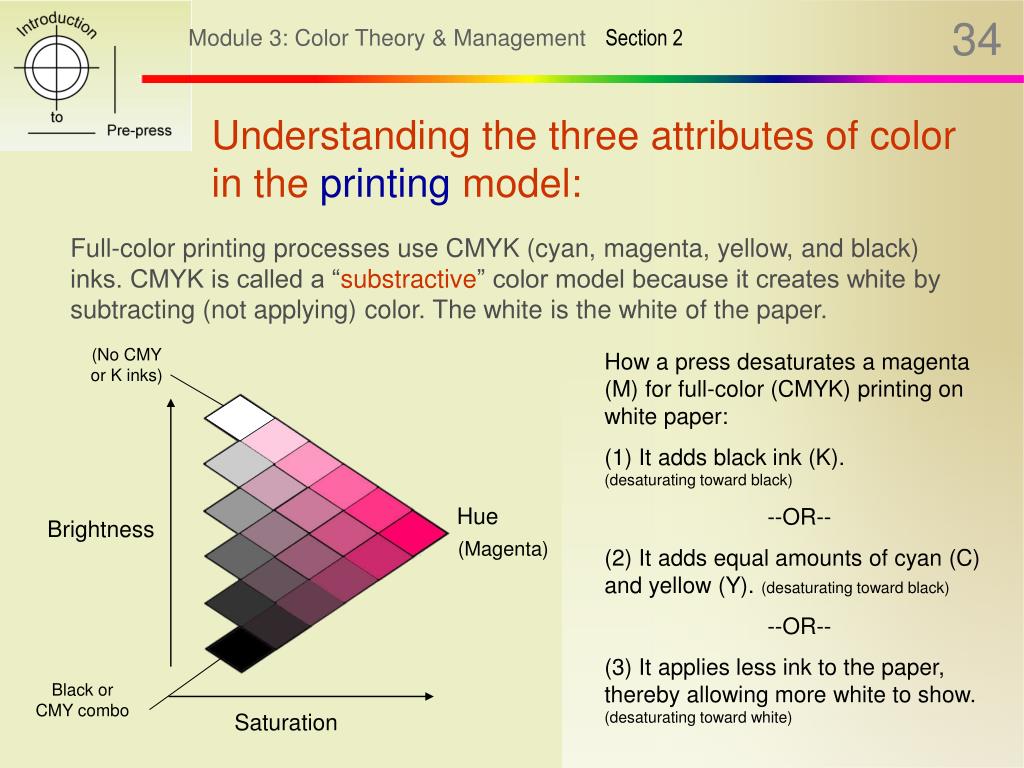 Introduction to Pre-press

Module 3: Color Theory & Management Section 2

34

Understanding the three attributes of color in the printing model:

Full-color printing processes use CMYK (cyan, magenta, yellow, and black) inks. CMYK is called a “substractive” color model because it creates white by subtracting (not applying) color. The white is the white of the paper.

(No CMY or K inks)

Brightness

Hue (Magenta)

Black or CMY combo

Saturation

How a press desaturates a magenta (M) for full-color (CMYK) printing on white paper:

(1) It adds black ink (K). (desaturating toward black)

--OR--

(2) It adds equal amounts of cyan (C) and yellow (Y). (desaturating toward black)

--OR--

(3) It applies less ink to the paper, thereby allowing more white to show. (desaturating toward white)